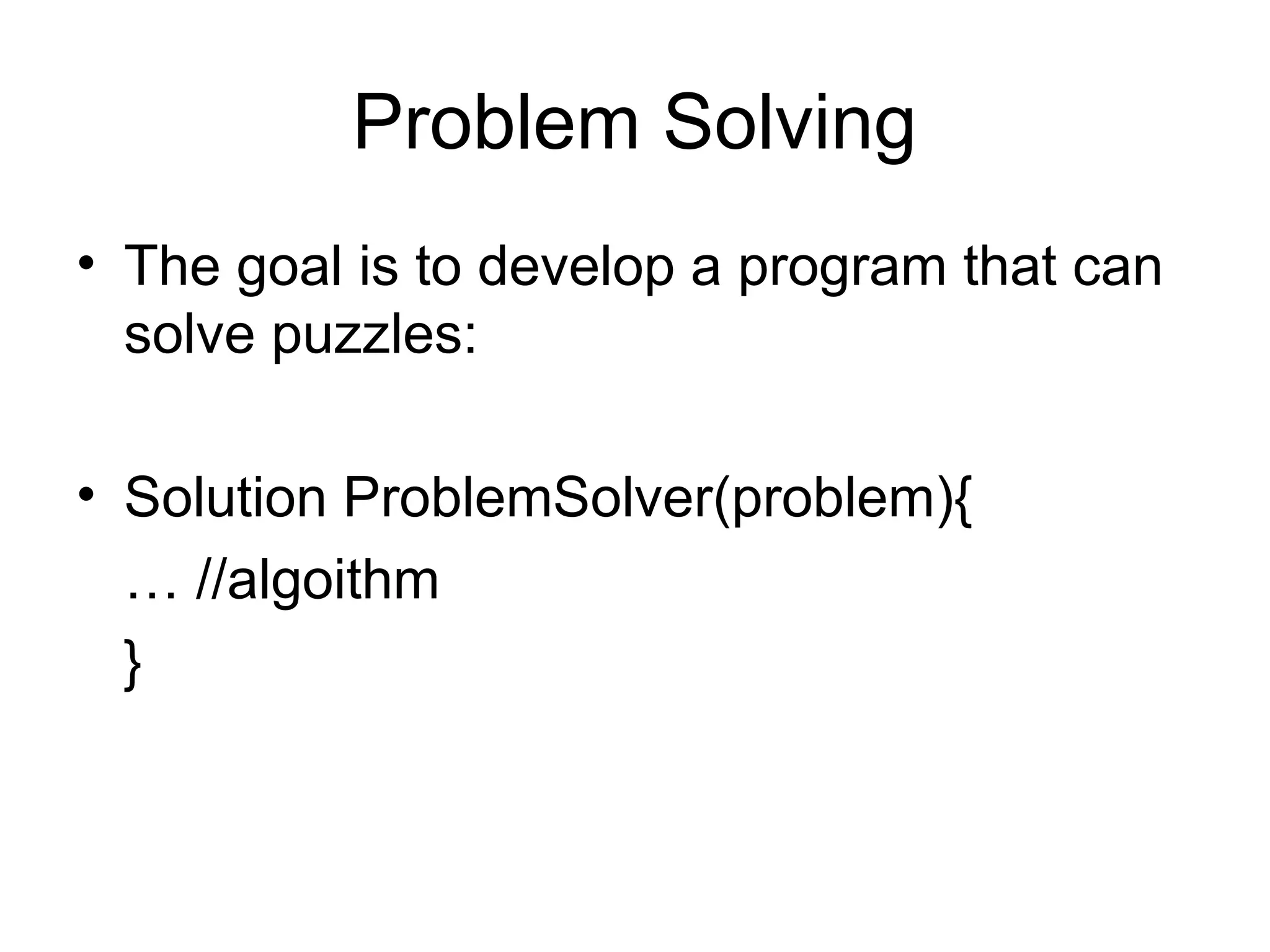 Problem Solving

• The goal is to develop a program that can solve puzzles:

• Solution ProblemSolver(problem){
… //algoithm
}